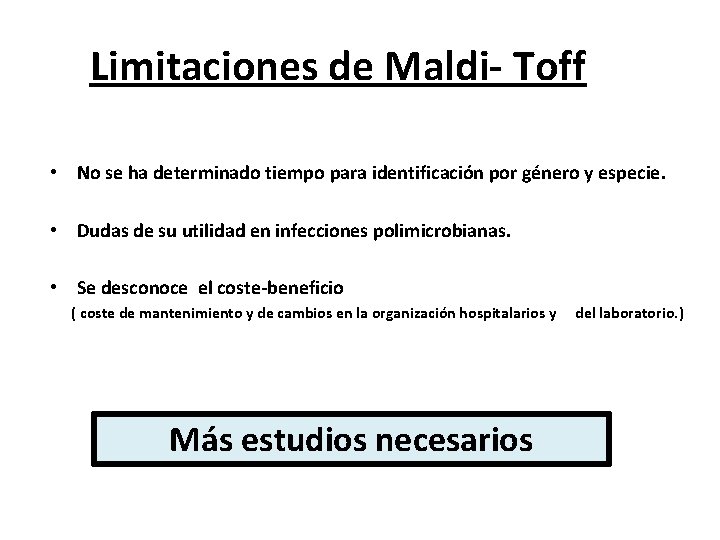 Limitaciones de Maldi- Toff

• No se ha determinado tiempo para identificación por género y especie.

• Dudas de su utilidad en infecciones polimicrobianas.

• Se desconoce el coste-beneficio
( coste de mantenimiento y de cambios en la organización hospitalarios y del laboratorio.)

Más estudios necesarios